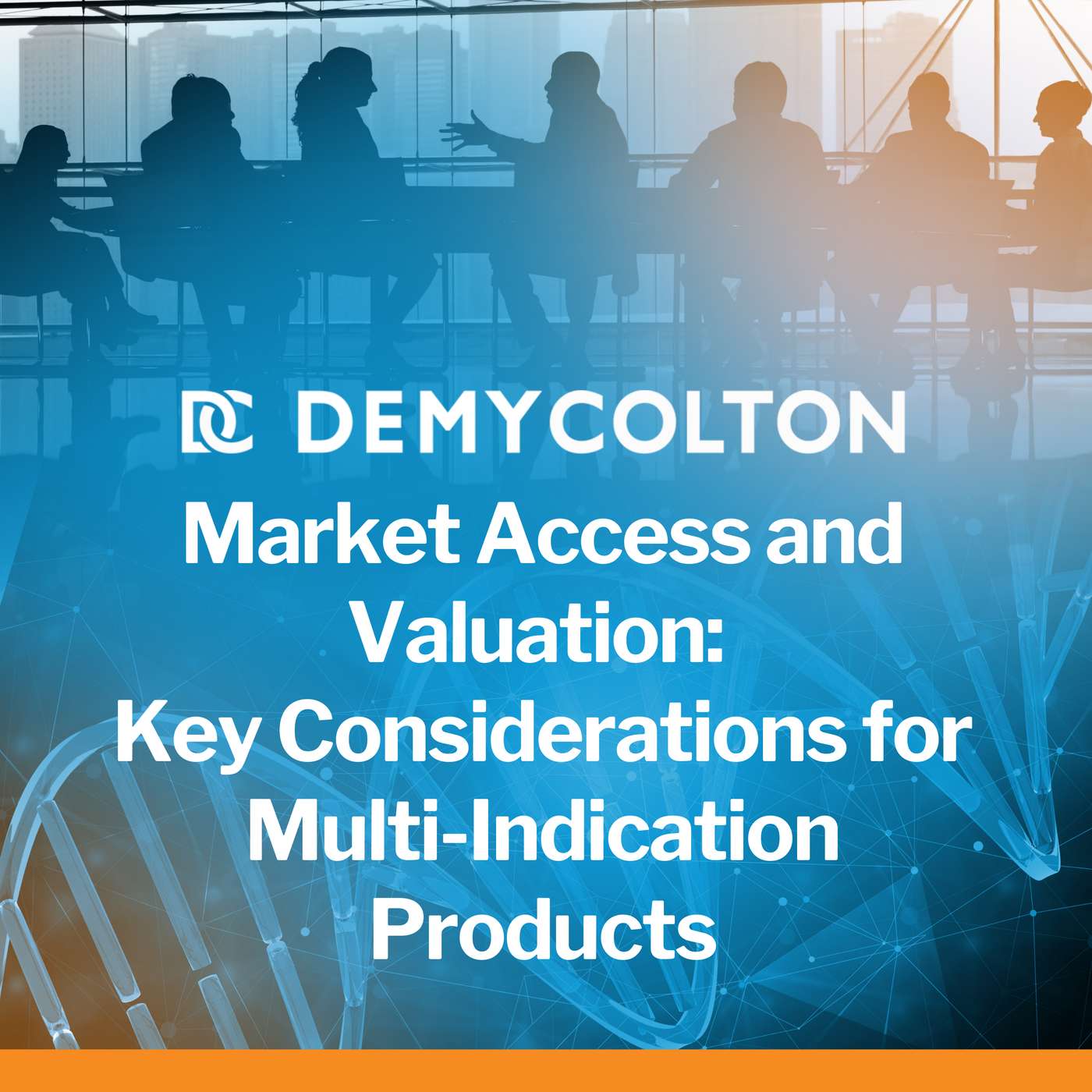 DC DEMYCOLTON

Market Access and Valuation: Key Considerations for Multi-Indication Products